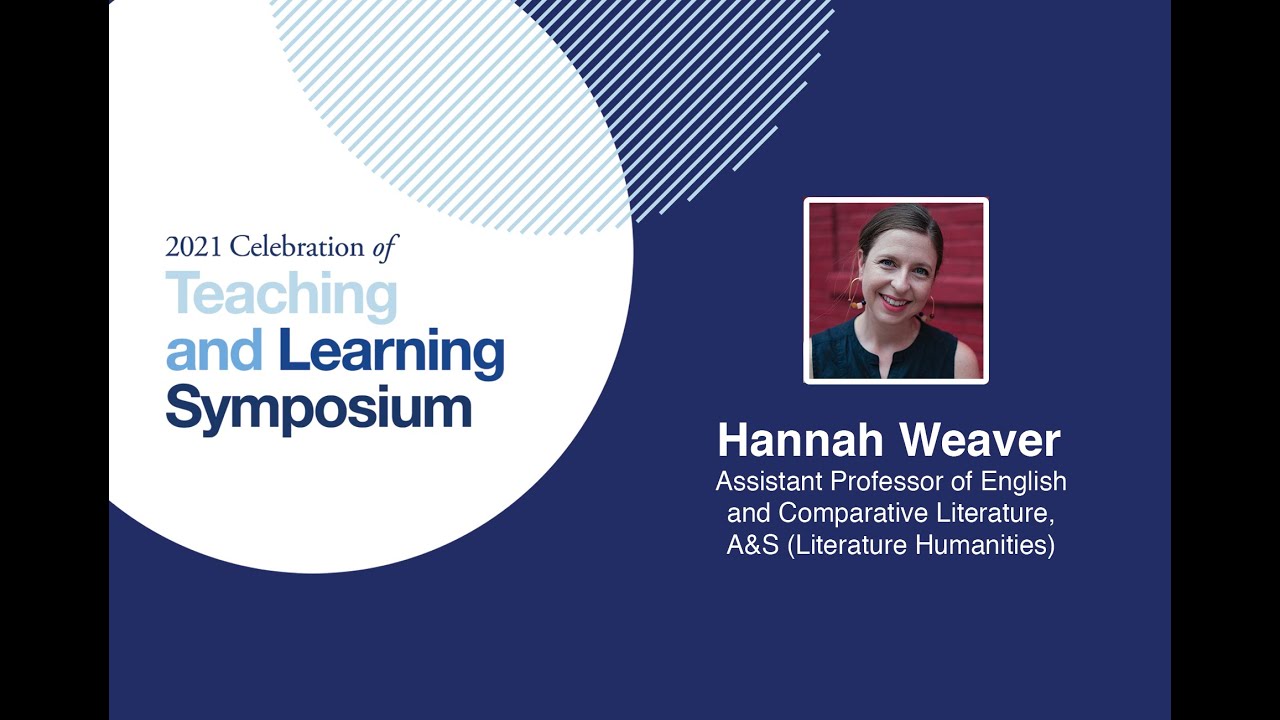 2021 Celebration of
Teaching
and Learning
Symposium

Hannah Weaver
Assistant Professor of English and Comparative Literature, A&S (Literature Humanities)